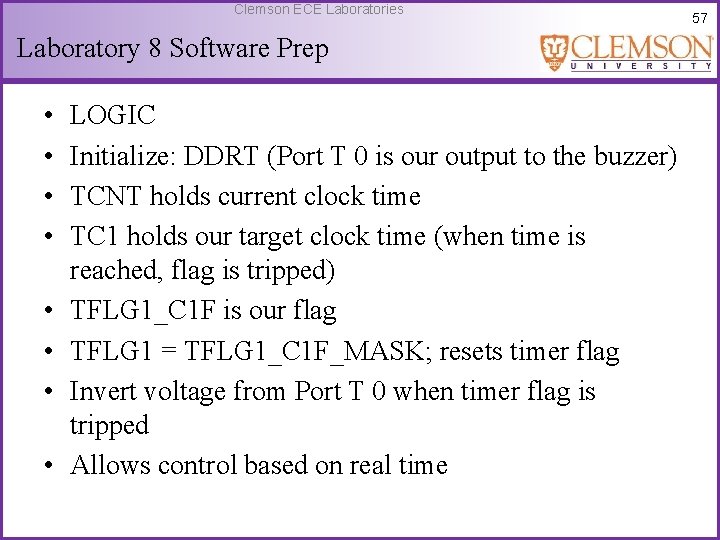 Clemson ECE Laboratories

57

Laboratory 8 Software Prep

CLEMSON
UNIVERSITY

• LOGIC
• Initialize: DDRT (Port T 0 is our output to the buzzer)
• TCNT holds current clock time
• TC1 holds our target clock time (when time is reached, flag is tripped)
• TFLG1_C1F is our flag
• TFLG1 = TFLG1_C1F_MASK; resets timer flag
• Invert voltage from Port T 0 when timer flag is tripped
• Allows control based on real time